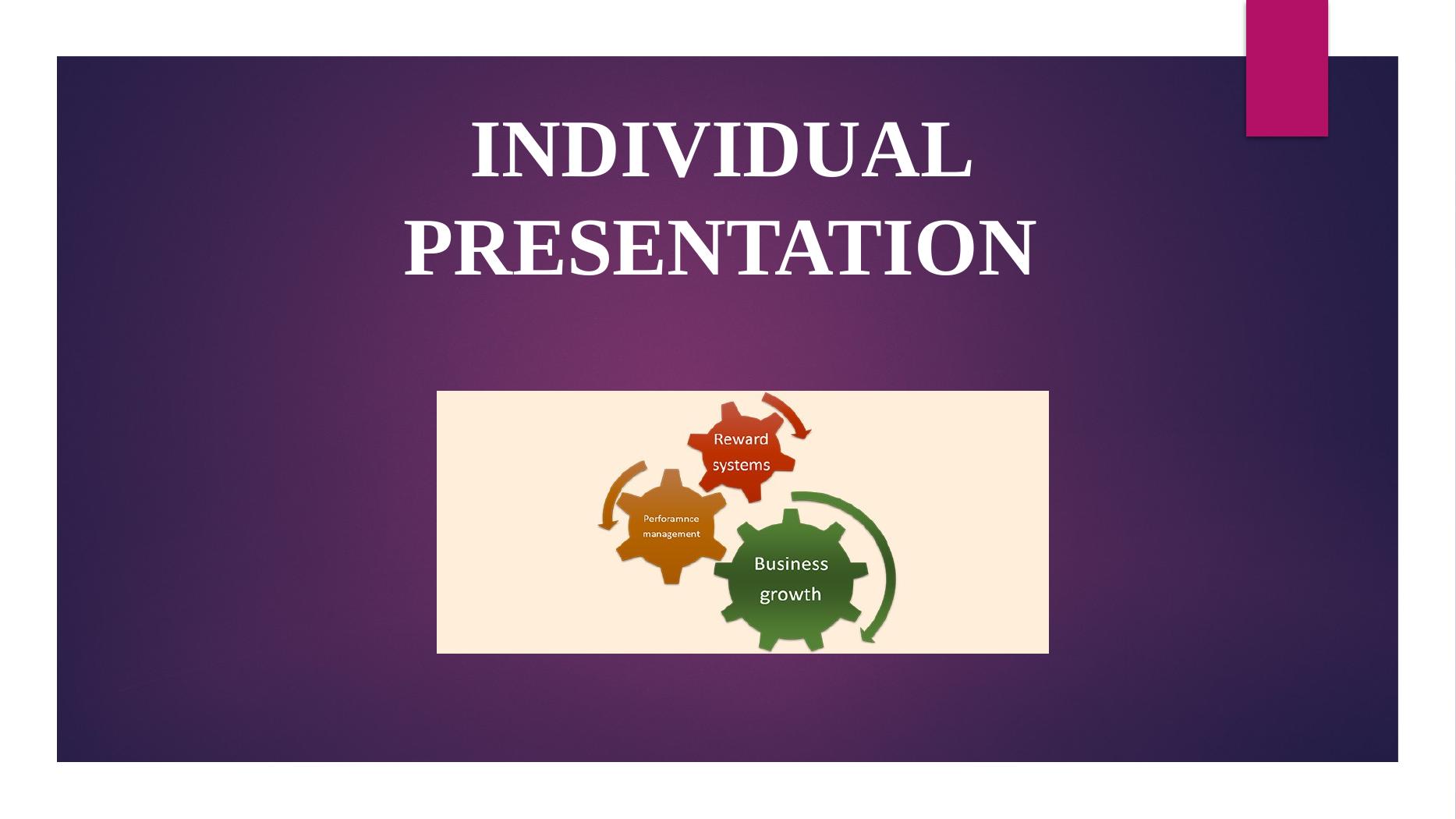 INDIVIDUAL PRESENTATION

Reward systems

Perforamnce management

Business growth